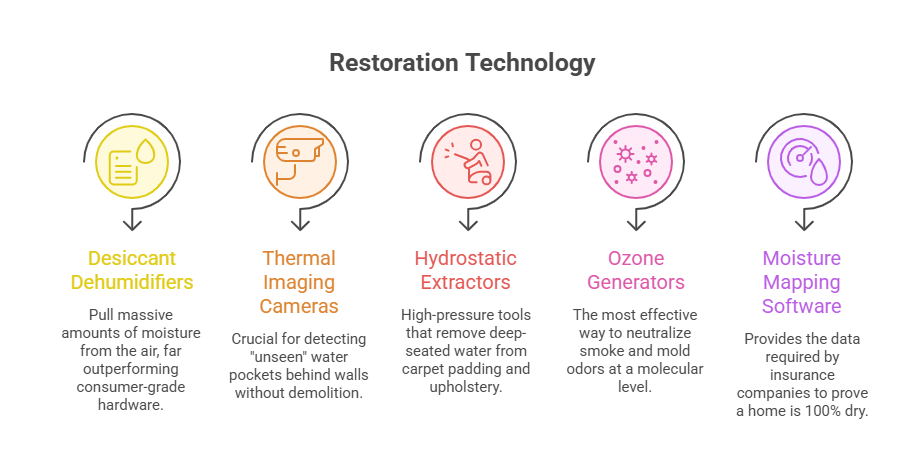 Restoration Technology

Desiccant Dehumidifiers

Pull massive amounts of moisture from the air, far outperforming consumer-grade hardware.

Thermal Imaging Cameras

Crucial for detecting "unseen" water pockets behind walls without demolition.

Hydrostatic Extractors

High-pressure tools that remove deep-seated water from carpet padding and upholstery.

Ozone Generators

The most effective way to neutralize smoke and mold odors at a molecular level.

Moisture Mapping Software

Provides the data required by insurance companies to prove a home is 100% dry.